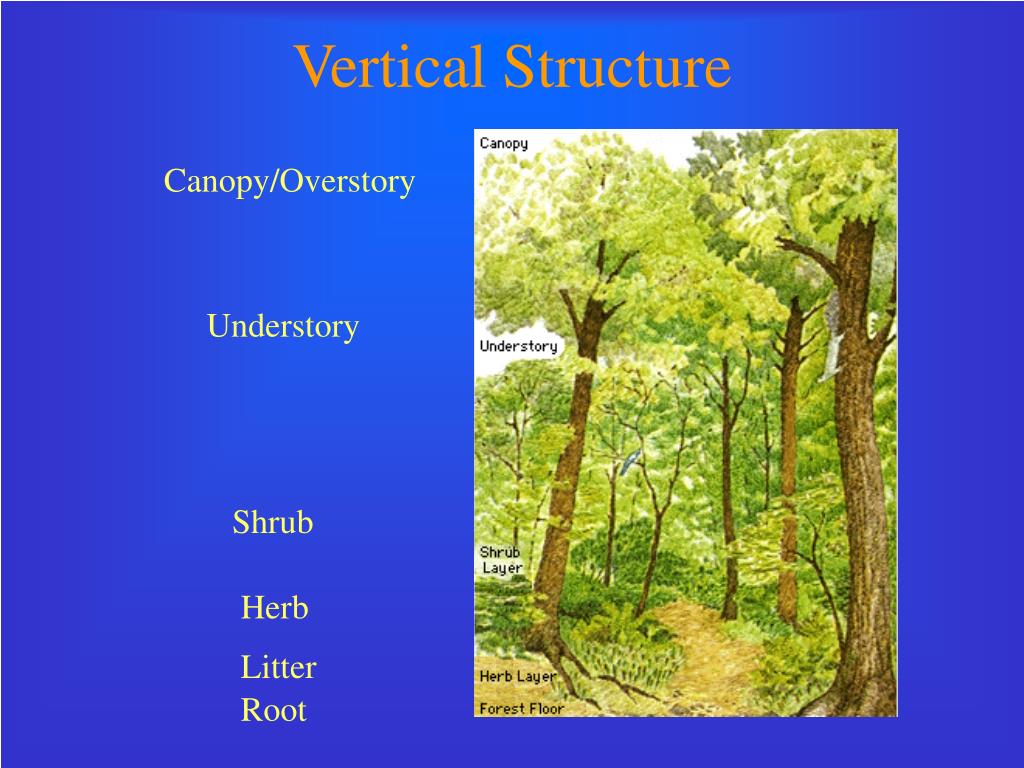 Vertical Structure

Canopy/Overstory

Understory

Shrub

Herb

Litter
Root

Canopy

Understory

Shrub Layer

Herb Layer

Forest Floor